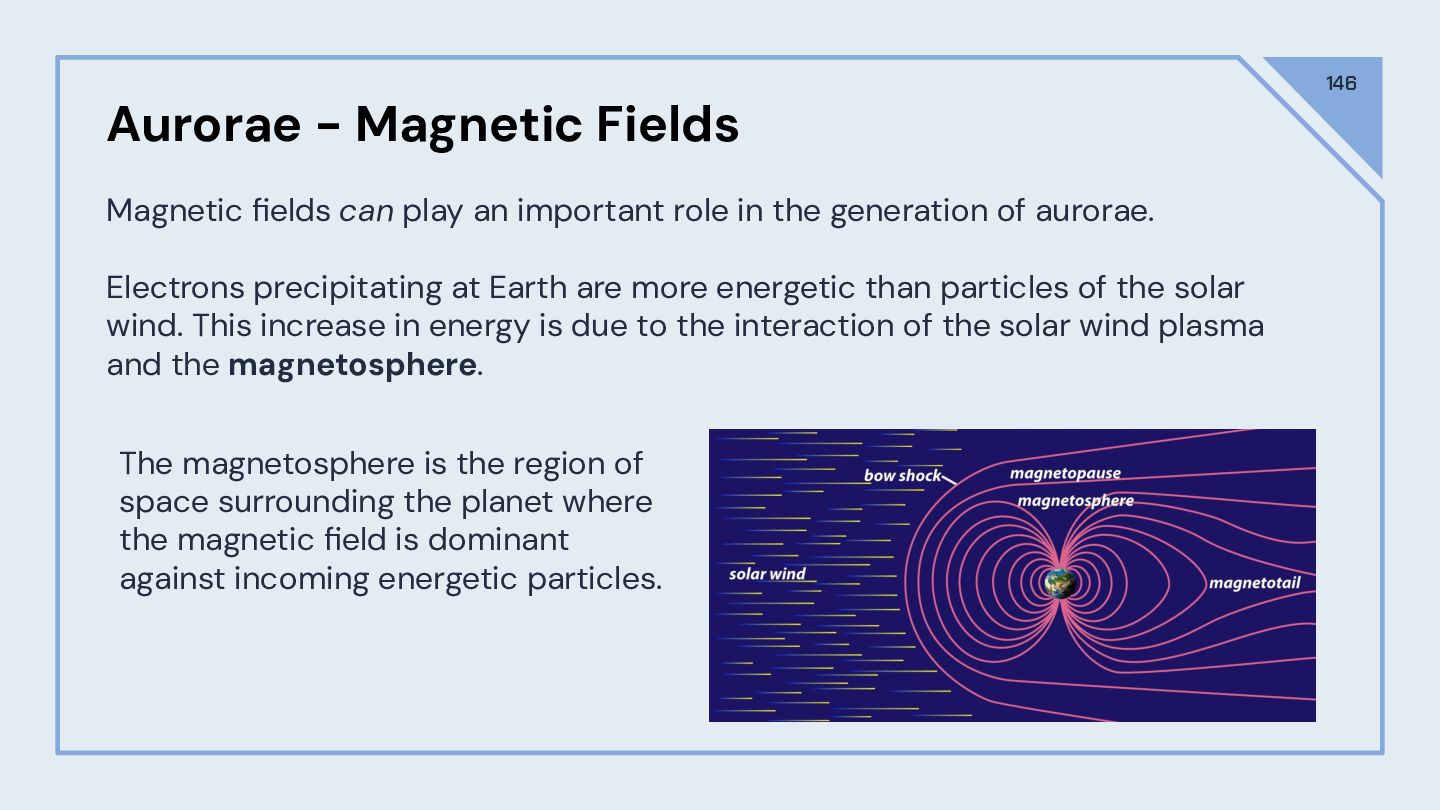 146

Aurorae - Magnetic Fields

Magnetic fields can play an important role in the generation of aurorae.

Electrons precipitating at Earth are more energetic than particles of the solar wind. This increase in energy is due to the interaction of the solar wind plasma and the magnetosphere.

The magnetosphere is the region of space surrounding the planet where the magnetic field is dominant against incoming energetic particles.

bow shock
magnetopause
magnetosphere
solar wind
magnetotail